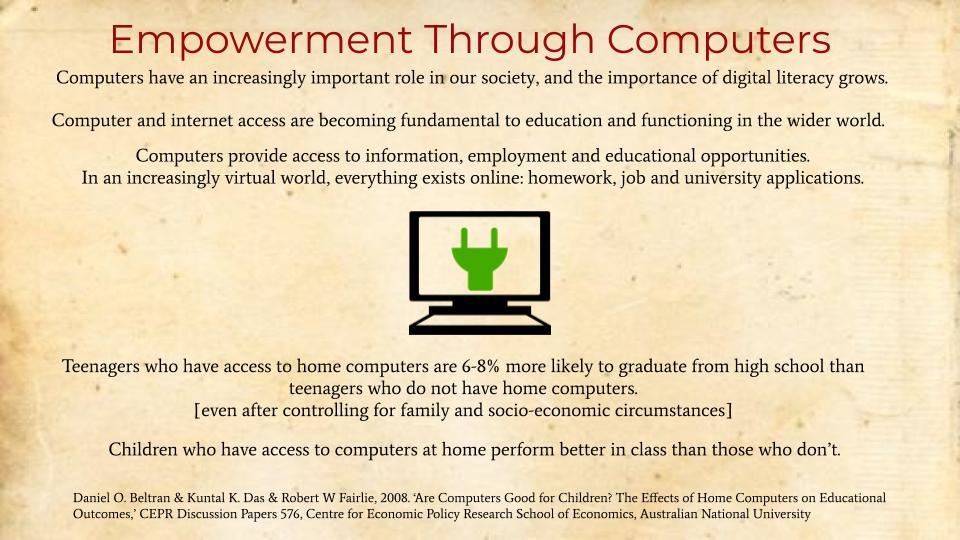 Empowerment Through Computers

Computers have an increasingly important role in our society, and the importance of digital literacy grows.

Computer and internet access are becoming fundamental to education and functioning in the wider world.

Computers provide access to information, employment and educational opportunities.
In an increasingly virtual world, everything exists online: homework, job and university applications.

Teenagers who have access to home computers are 6-8% more likely to graduate from high school than teenagers who do not have home computers.
[even after controlling for family and socio-economic circumstances]

Children who have access to computers at home perform better in class than those who don't.

Daniel O. Beltran & Kuntal K. Das & Robert W Fairlie, 2008. 'Are Computers Good for Children? The Effects of Home Computers on Educational Outcomes,' CEPR Discussion Papers 576, Centre for Economic Policy Research School of Economics, Australian National University